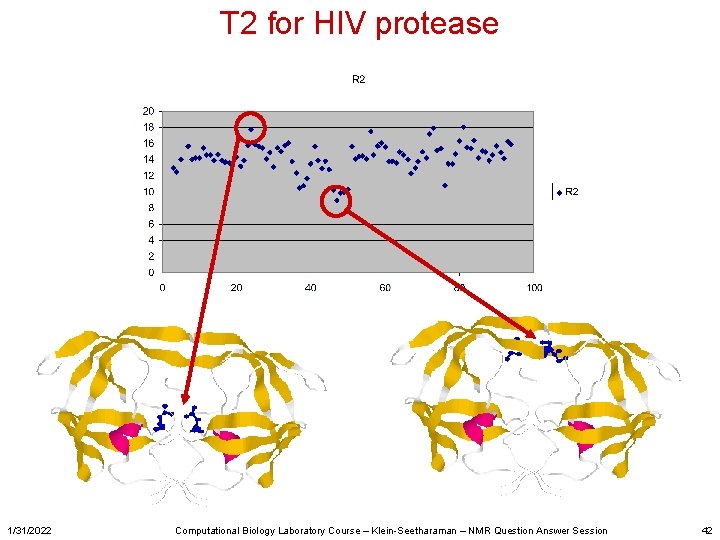 T2 for HIV protease

R2

20
18
16
14
12
10
8
6
4
2
0

0 20 40 60 80 100

R2

1/31/2022 Computational Biology Laboratory Course – Klein-Seetharaman – NMR Question Answer Session 42